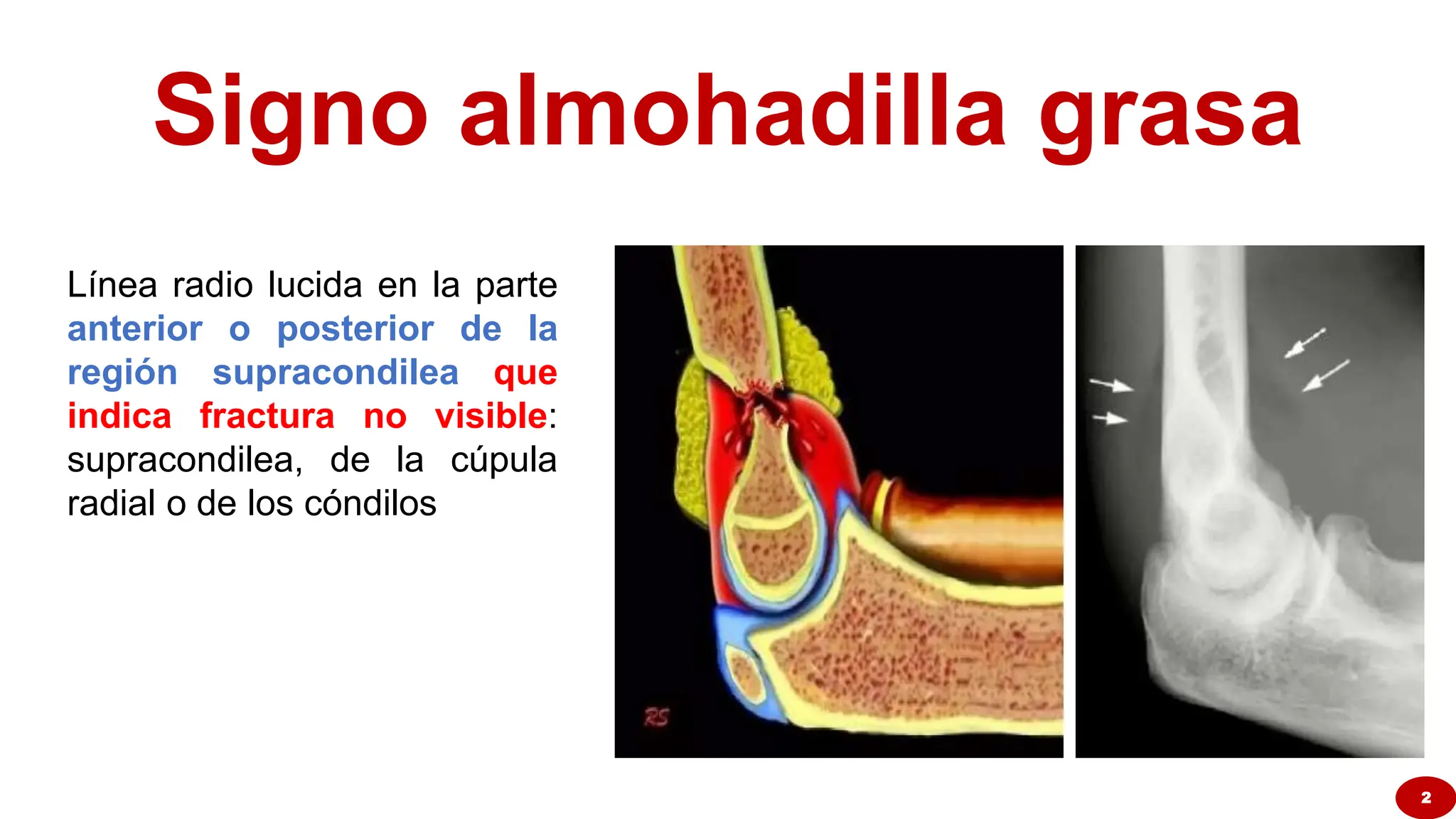 Signo almohadilla grasa

Línea radio lucida en la parte anterior o posterior de la región supracondilea que indica fractura no visible: supracondilea, de la cúpula radial o de los cóndilos

RS

2